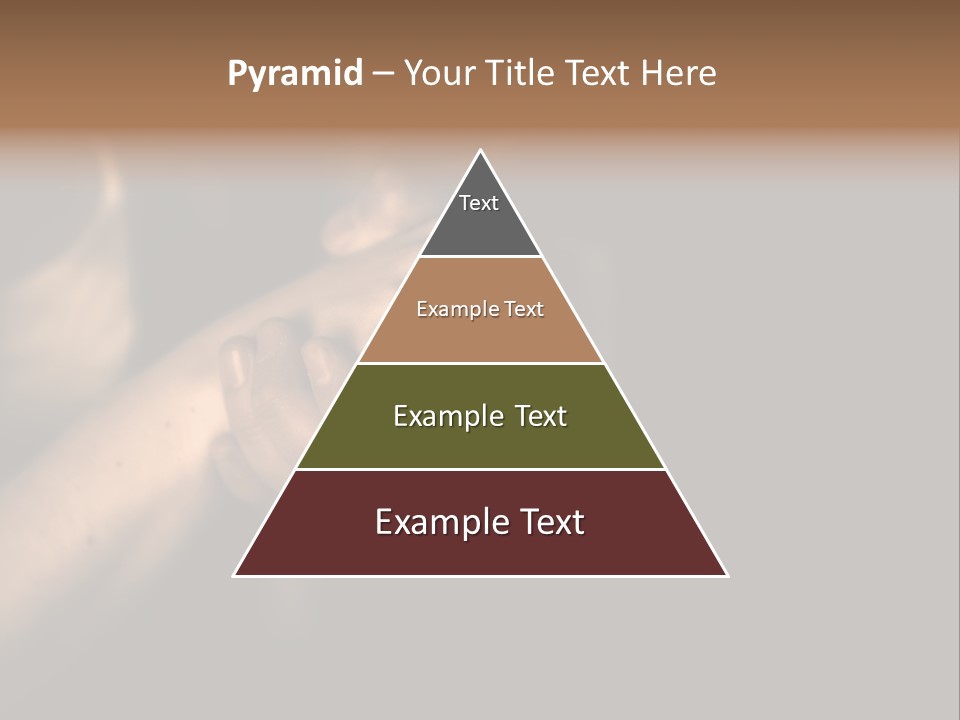 Pyramid – Your Title Text Here

Text

Example Text

Example Text

Example Text